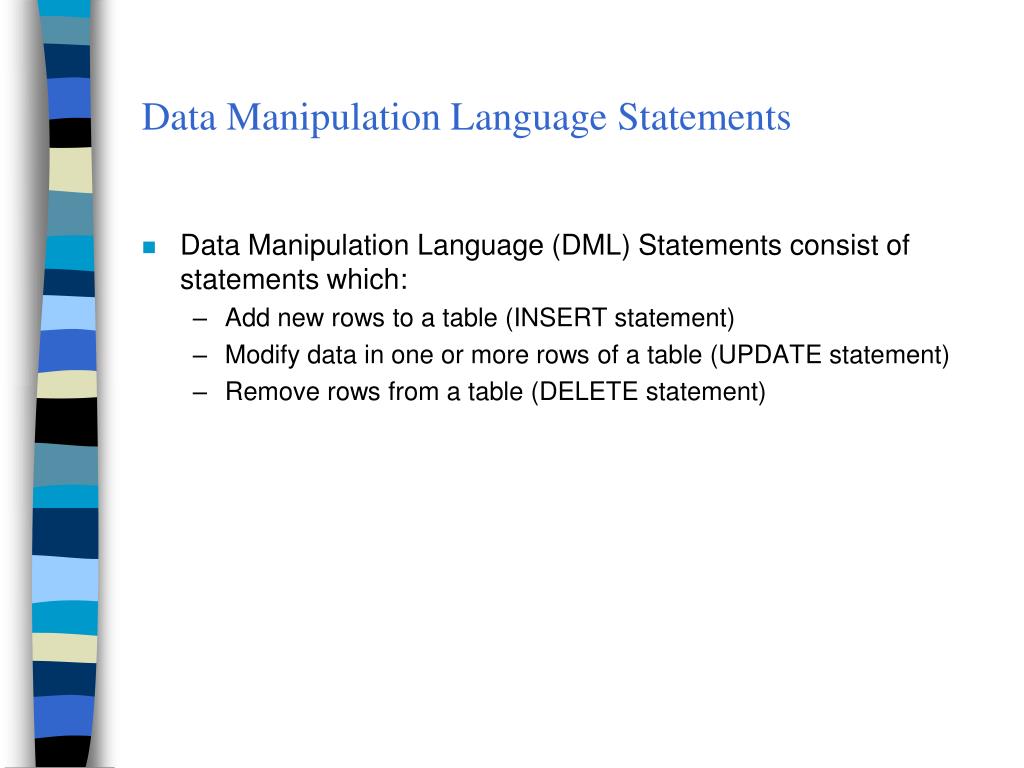 Data Manipulation Language Statements

Data Manipulation Language (DML) Statements consist of statements which:
– Add new rows to a table (INSERT statement)
– Modify data in one or more rows of a table (UPDATE statement)
– Remove rows from a table (DELETE statement)